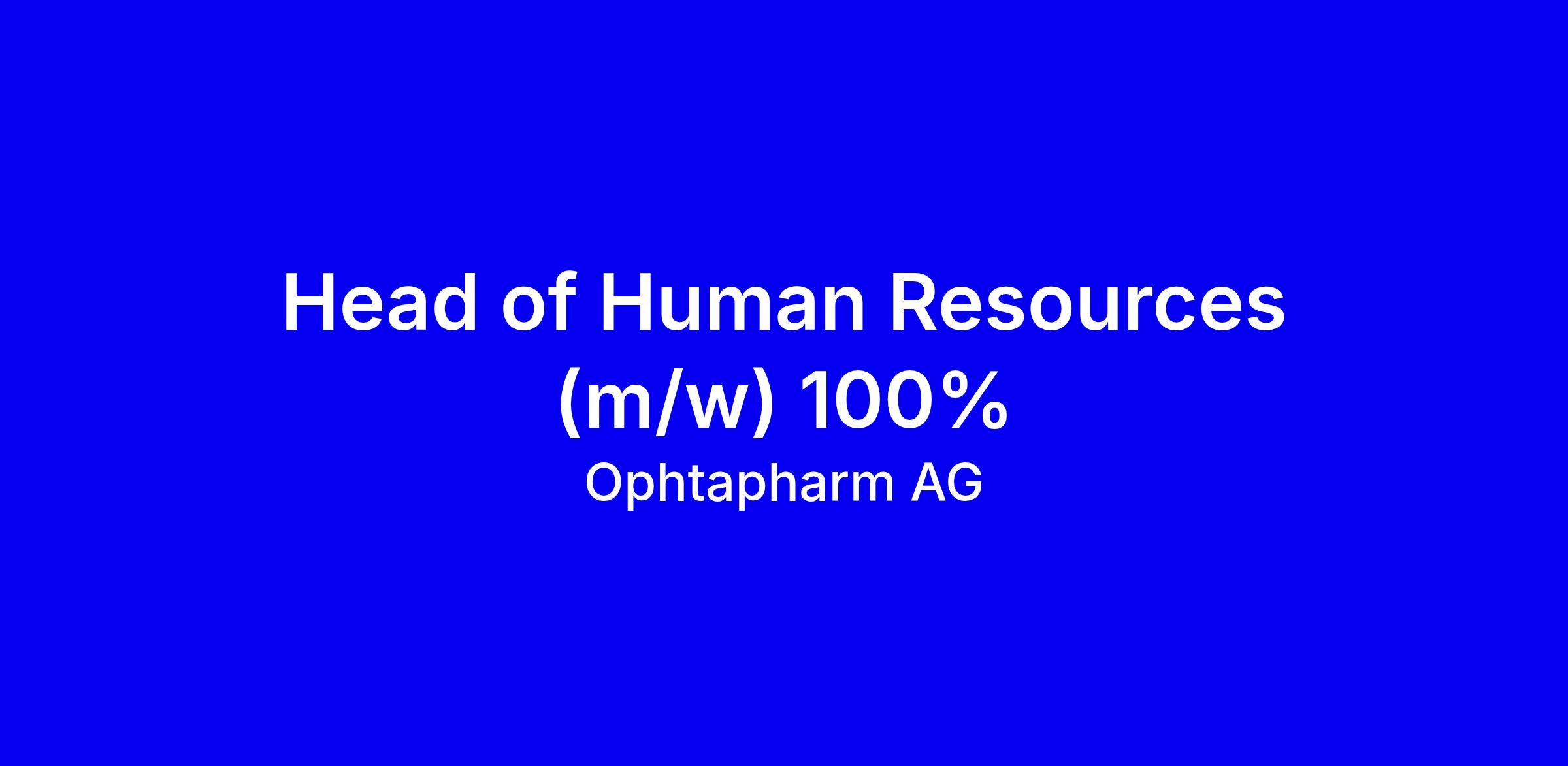 Head of Human Resources (m/w) 100%

Ophtapharm AG